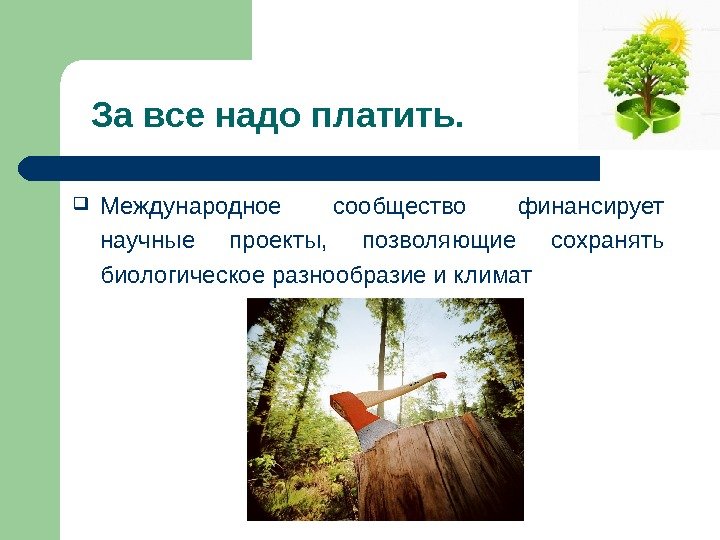 За все надо платить.

Международное сообщество финансирует научные проекты, позволяющие сохранять биологическое разнообразие и климат